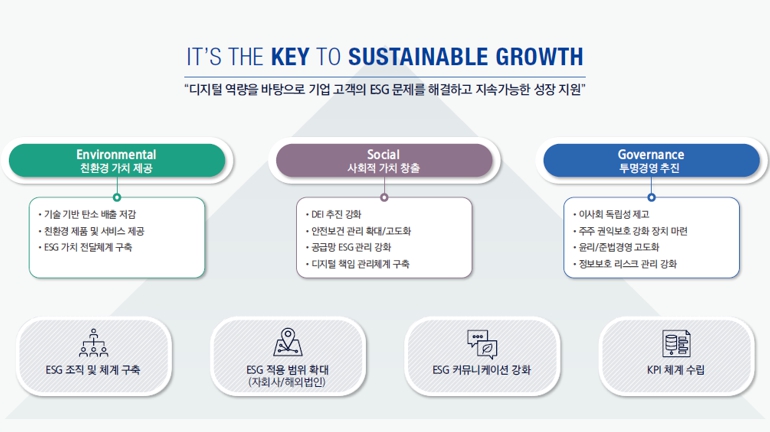 IT'S THE KEY TO SUSTAINABLE GROWTH

"디지털 역량을 바탕으로 기업 고객의 ESG 문제를 해결하고 지속가능한 성장 지원"

Environmental
친환경 가치 제공

• 기술 기반 탄소 배출 저감
• 친환경 제품 및 서비스 제공
• ESG 가치 전달체계 구축

Social
사회적 가치 창출

• DEI 추진 강화
• 안전보건 관리 확대/고도화
• 공급망 ESG 관리 강화
• 디지털 책임 관리체계 구축

Governance
투명경영 추진

• 이사회 독립성 제고
• 주주 권익보호 강화 장치 마련
• 윤리/준법경영 고도화
• 정보보호 리스크 관리 강화

ESG 조직 및 체계 구축

ESG 적용 범위 확대
(자회사/해외법인)

ESG 커뮤니케이션 강화

KPI 체계 수립